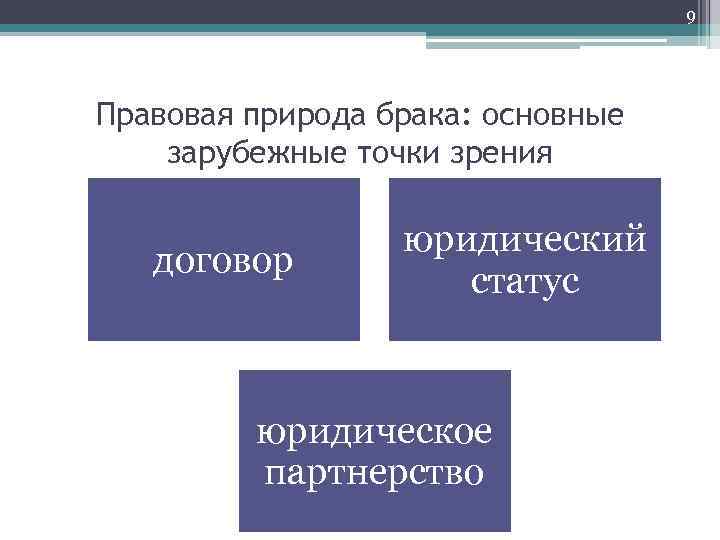 9

Правовая природа брака: основные зарубежные точки зрения

договор

юридический статус

юридическое партнерство